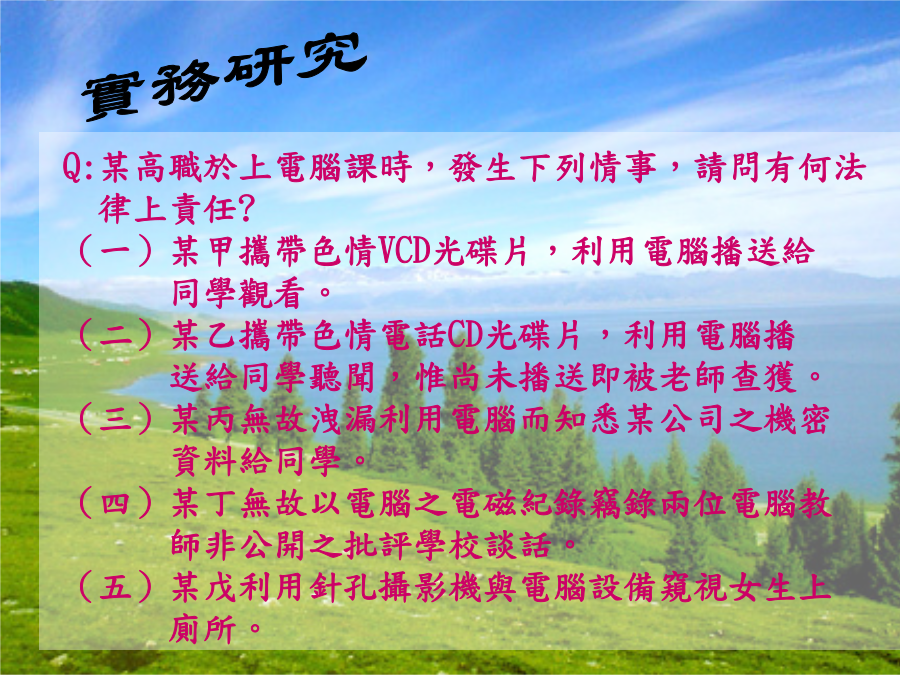 實務研究

Q:某高職於上電腦課時，發生下列情事，請問有何法律上責任?

（一）某甲攜帶色情VCD光碟片，利用電腦播送給同學觀看。

（二）某乙攜帶色情電話CD光碟片，利用電腦播送給同學聽聞，惟尚未播送即被老師查獲。

（三）某丙無故洩漏利用電腦而知悉某公司之機密資料給同學。

（四）某丁無故以電腦之電磁紀錄竊錄兩位電腦教師非公開之批評學校談話。

（五）某戊利用針孔攝影機與電腦設備窺視女生上廁所。